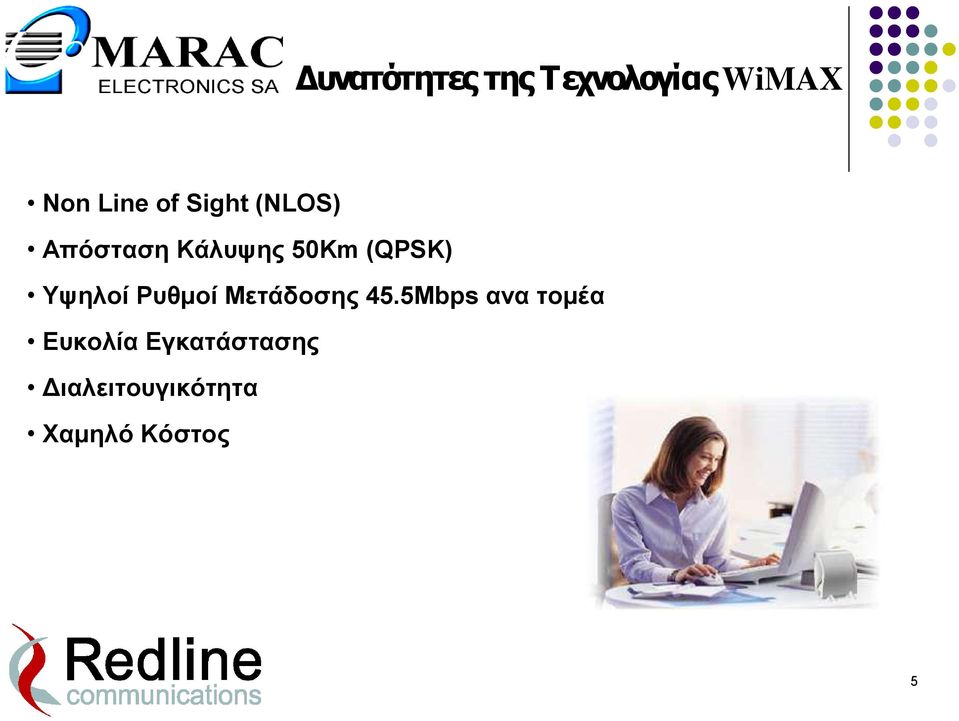 MARAC
ELECTRONICS SA

Δυνατότητες της Τεχνολογίας WiMAX

• Non Line of Sight (NLOS)
• Απόσταση Κάλυψης 50Km (QPSK)
• Υψηλοί Ρυθμοί Μετάδοσης 45.5Mbps ανα τομέα
• Ευκολία Εγκατάστασης
• Διαλειτουγικότητα
• Χαμηλό Κόστος

Redline
communications

5